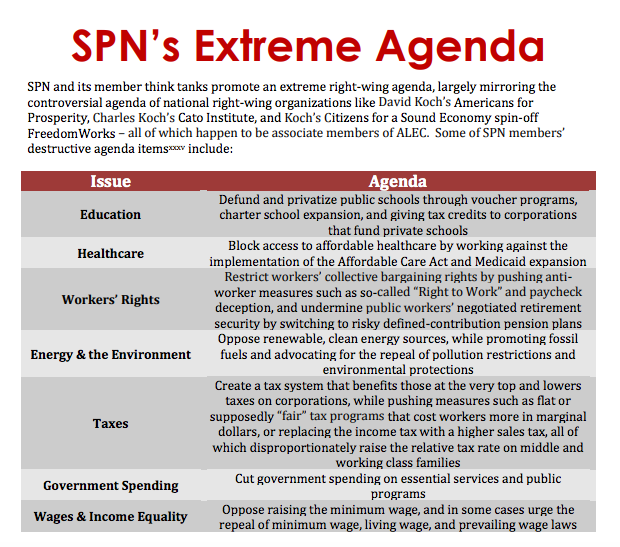 SPN's Extreme Agenda

SPN and its member think tanks promote an extreme right-wing agenda, largely mirroring the controversial agenda of national right-wing organizations like David Koch's Americans for Prosperity, Charles Koch's Cato Institute, and Koch's Citizens for a Sound Economy spin-off FreedomWorks – all of which happen to be associate members of ALEC. Some of SPN members' destructive agenda items$^{xxxv}$ include:

| Issue | Agenda |
|---|---|
| Education | Defund and privatize public schools through voucher programs, charter school expansion, and giving tax credits to corporations that fund private schools |
| Healthcare | Block access to affordable healthcare by working against the implementation of the Affordable Care Act and Medicaid expansion |
| Workers' Rights | Restrict workers' collective bargaining rights by pushing anti-worker measures such as so-called "Right to Work" and paycheck deception, and undermine public workers' negotiated retirement security by switching to risky defined-contribution pension plans |
| Energy & the Environment | Oppose renewable, clean energy sources, while promoting fossil fuels and advocating for the repeal of pollution restrictions and environmental protections |
| Taxes | Create a tax system that benefits those at the very top and lowers taxes on corporations, while pushing measures such as flat or supposedly "fair" tax programs that cost workers more in marginal dollars, or replacing the income tax with a higher sales tax, all of which disproportionately raise the relative tax rate on middle and working class families |
| Government Spending | Cut government spending on essential services and public programs |
| Wages & Income Equality | Oppose raising the minimum wage, and in some cases urge the repeal of minimum wage, living wage, and prevailing wage laws |